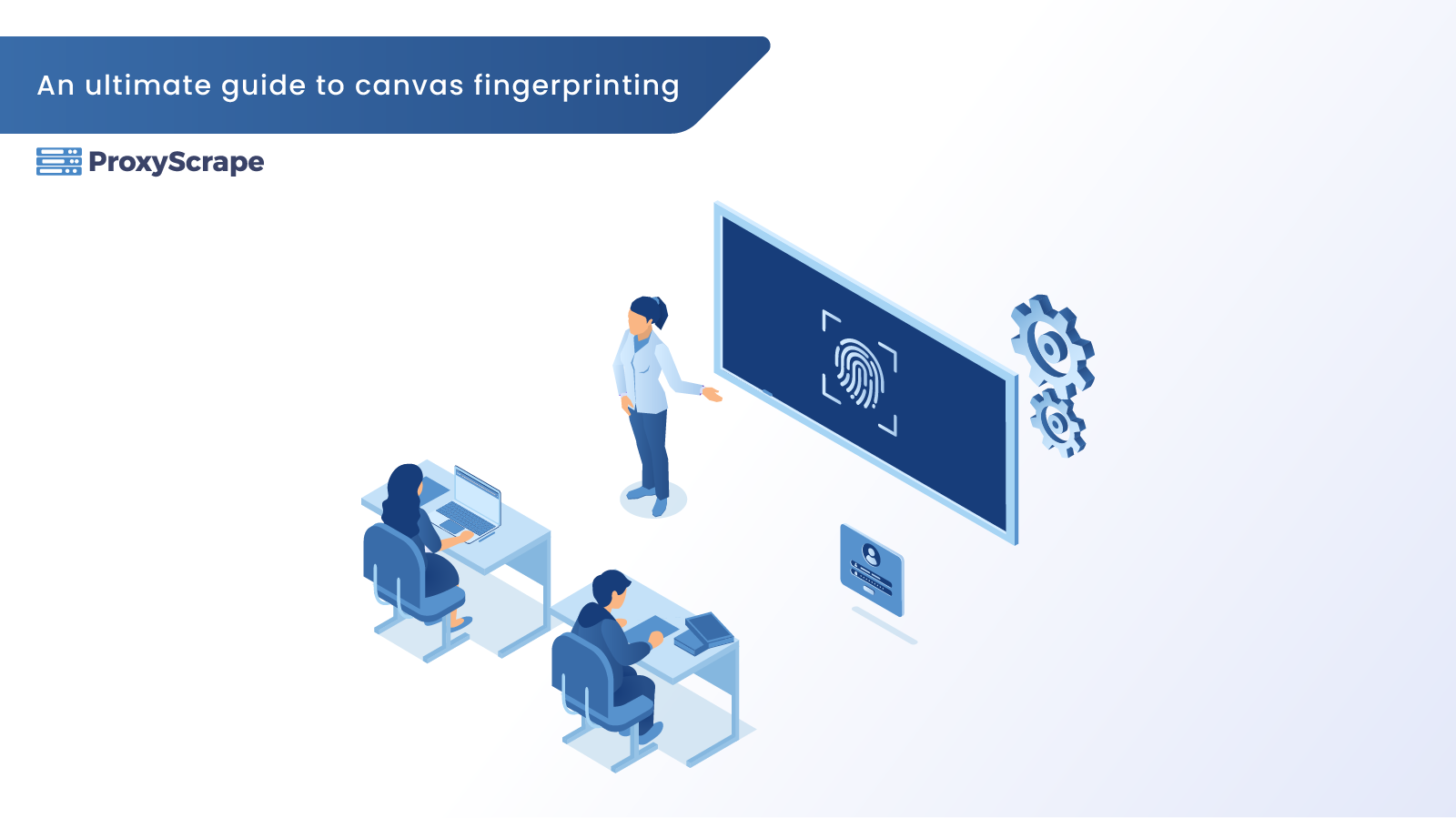 An ultimate guide to canvas fingerprinting

ProxyScrape